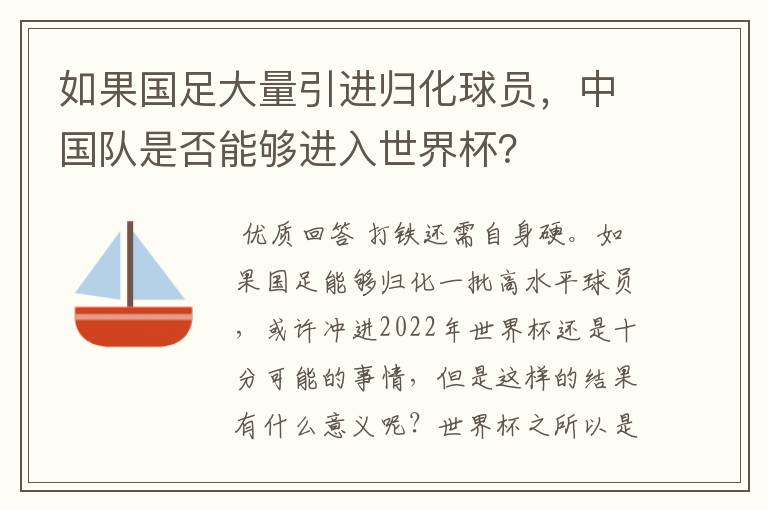 如果国足大量引进归化球员，中国队是否能够进入世界杯?

优质回答 打铁还需自身硬。如果国足能够归化一批高水平球员，或许冲进2022年世界杯还是十分可能的事情，但是这样的结果有什么意义呢？世界杯之所以是